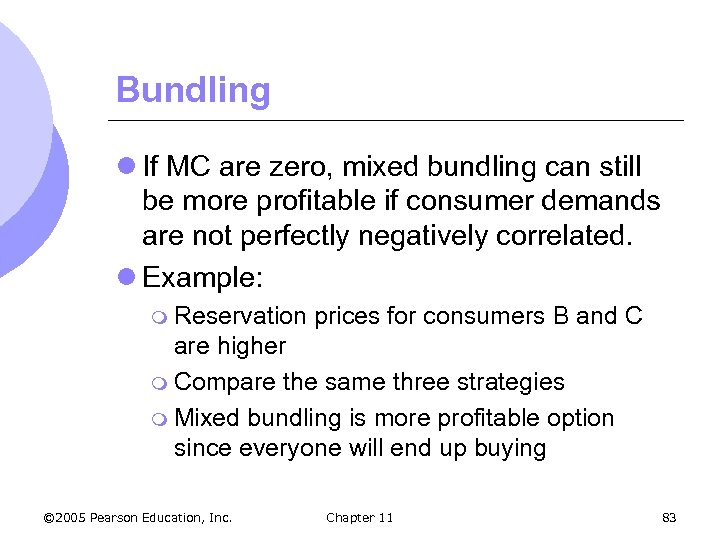 Bundling

If MC are zero, mixed bundling can still be more profitable if consumer demands are not perfectly negatively correlated.

Example:

Reservation prices for consumers B and C are higher

Compare the same three strategies

Mixed bundling is more profitable option since everyone will end up buying

©2005 Pearson Education, Inc. Chapter 11 83